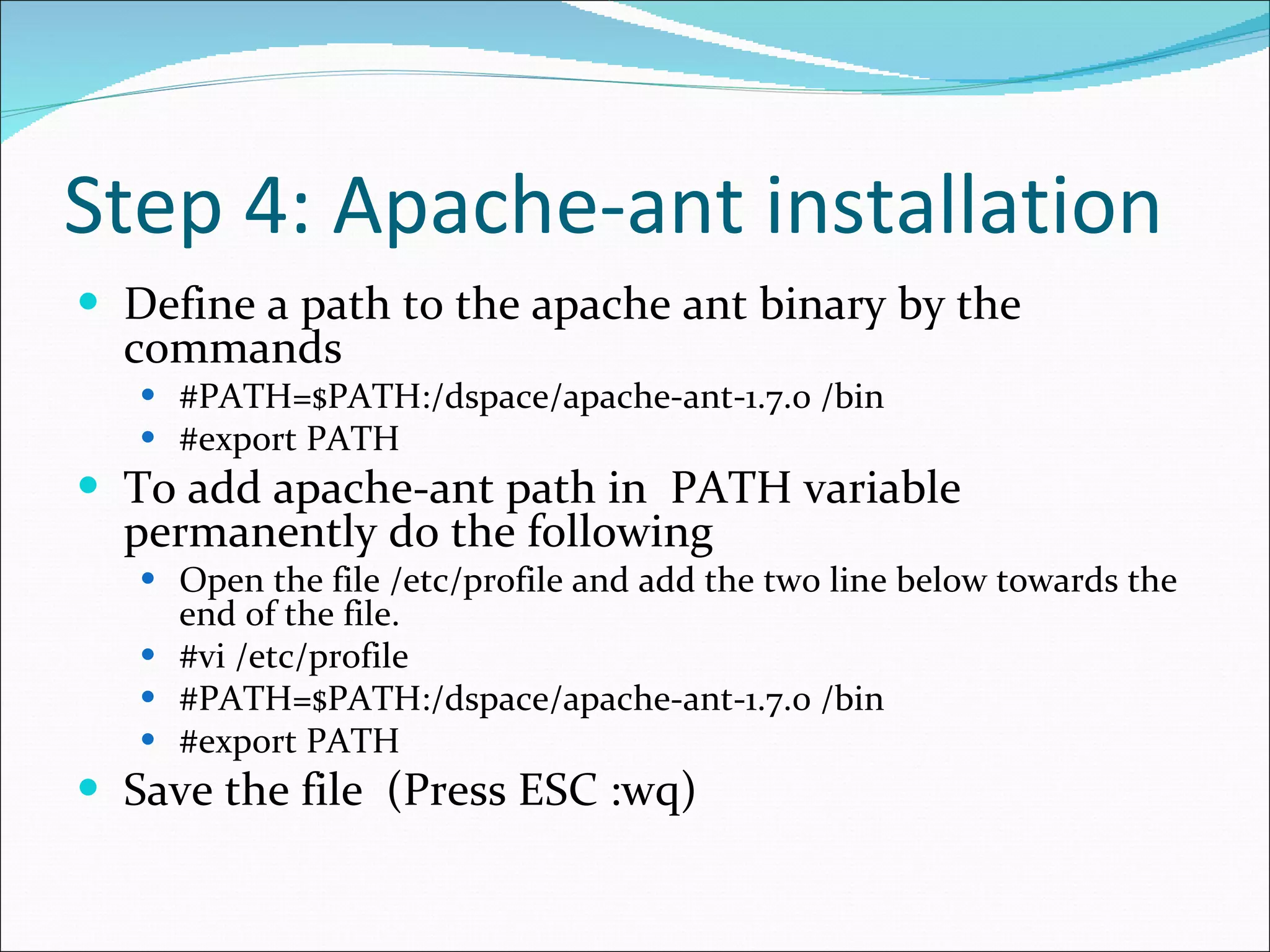 Step 4: Apache-ant installation

- Define a path to the apache ant binary by the commands
  - #PATH=$PATH:/dspace/apache-ant-1.7.0 /bin
  - #export PATH
- To add apache-ant path in PATH variable permanently do the following
  - Open the file /etc/profile and add the two line below towards the end of the file.
  - #vi /etc/profile
  - #PATH=$PATH:/dspace/apache-ant-1.7.0 /bin
  - #export PATH
- Save the file (Press ESC :wq)